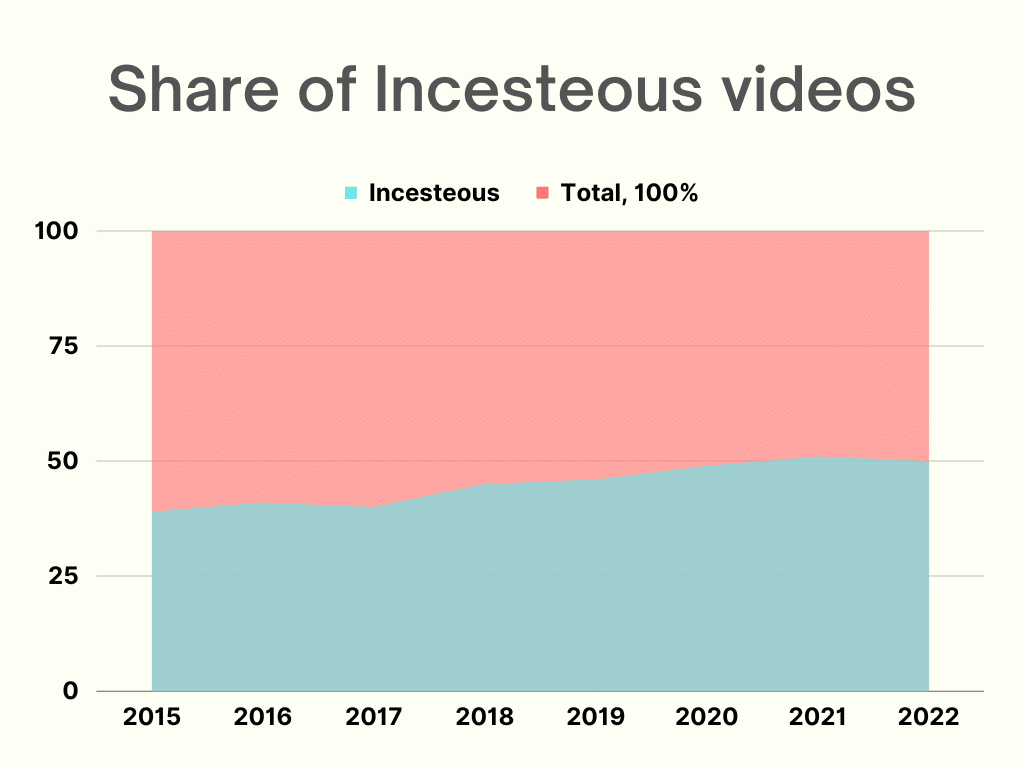 Share of Incesteous videos

Incesteous Total, 100%

100
75
50
25
0

2015 2016 2017 2018 2019 2020 2021 2022